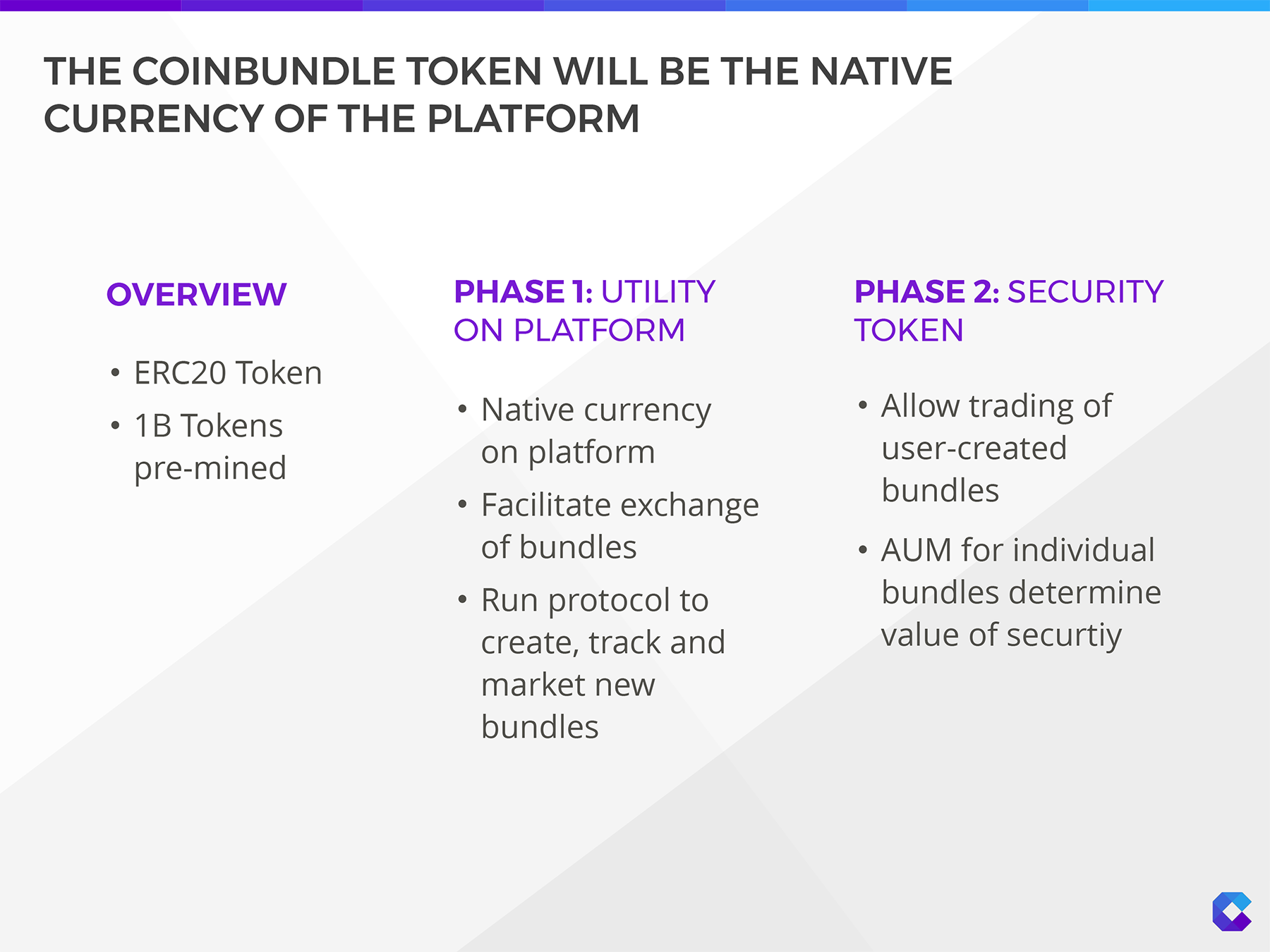 THE COINBUNDLE TOKEN WILL BE THE NATIVE CURRENCY OF THE PLATFORM

OVERVIEW

• ERC20 Token
• 1B Tokens pre-mined

PHASE 1: UTILITY ON PLATFORM

• Native currency on platform
• Facilitate exchange of bundles
• Run protocol to create, track and market new bundles

PHASE 2: SECURITY TOKEN

• Allow trading of user-created bundles
• AUM for individual bundles determine value of securtiy